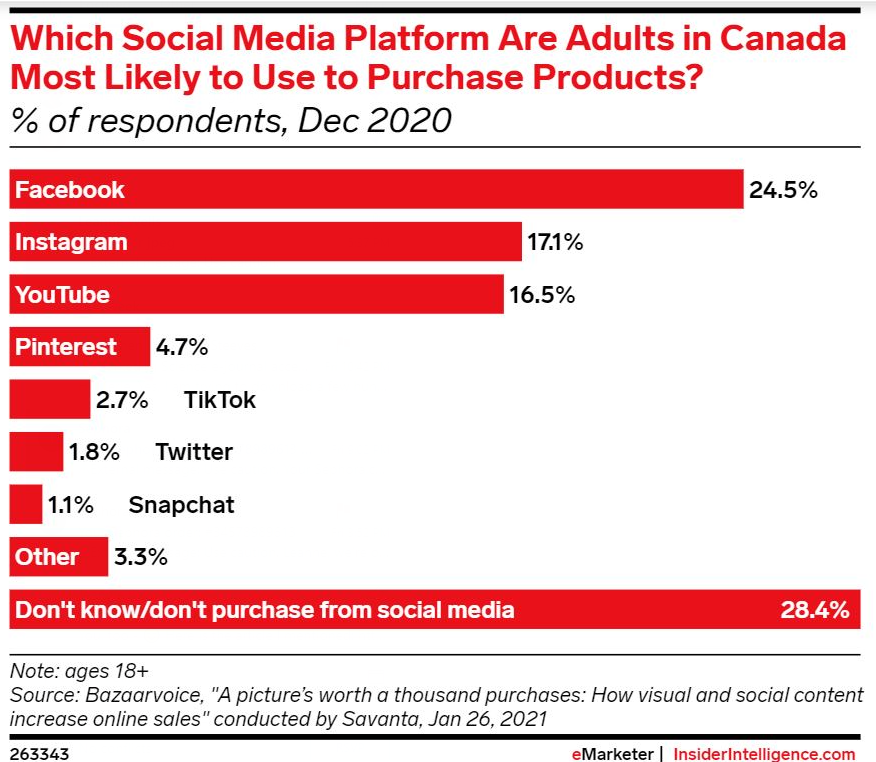 Which Social Media Platform Are Adults in Canada Most Likely to Use to Purchase Products?
% of respondents, Dec 2020

Facebook 24.5%
Instagram 17.1%
YouTube 16.5%
Pinterest 4.7%
2.7% TikTok
1.8% Twitter
1.1% Snapchat
Other 3.3%
Don't know/don't purchase from social media 28.4%

Note: ages 18+
Source: Bazaarvoice, "A picture's worth a thousand purchases: How visual and social content increase online sales" conducted by Savanta, Jan 26, 2021

263343

eMarketer | InsiderIntelligence.com